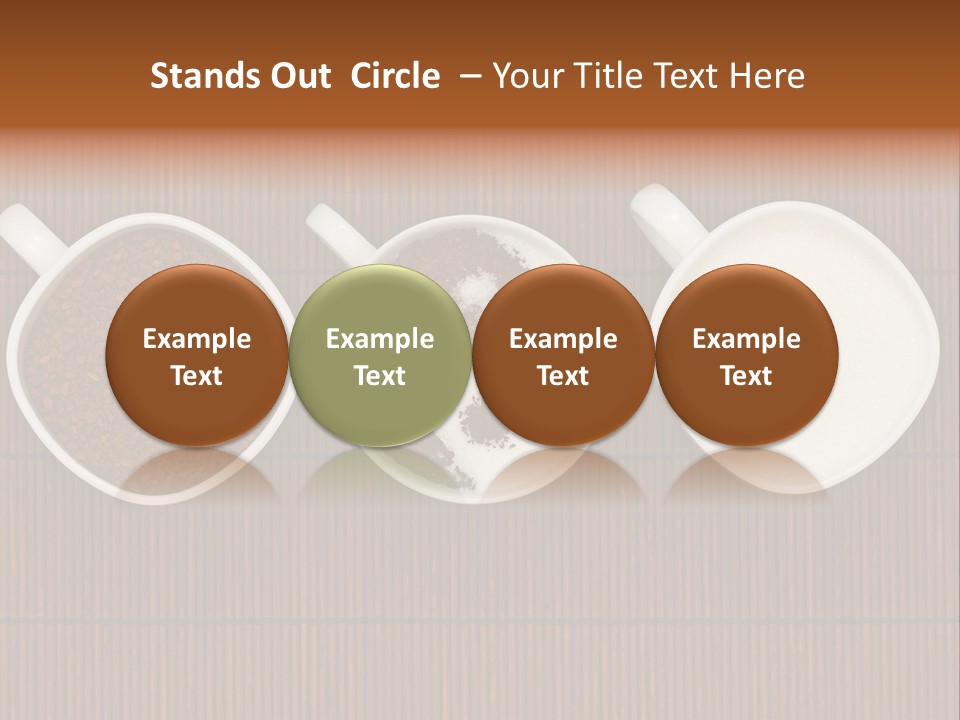 Stands Out Circle – Your Title Text Here

Example Text

Example Text

Example Text

Example Text